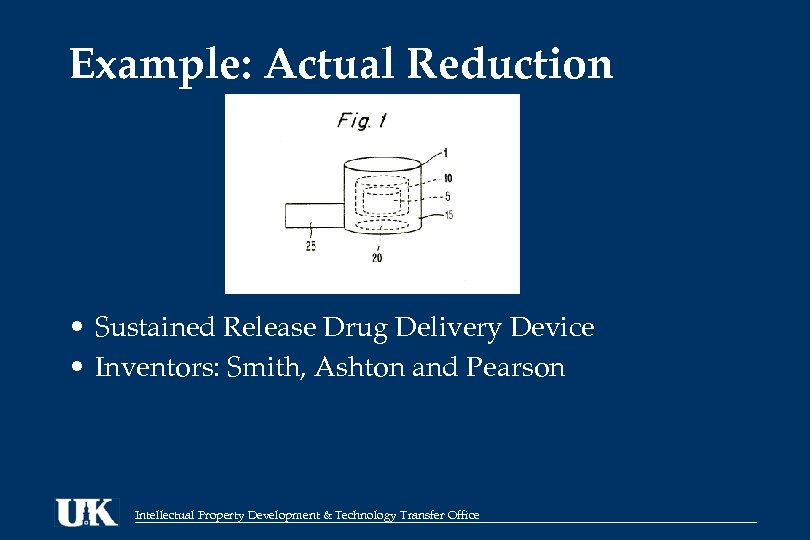 Example: Actual Reduction

Fig. 1

1

10

5

15

25

20

• Sustained Release Drug Delivery Device
• Inventors: Smith, Ashton and Pearson

UK Intellectual Property Development & Technology Transfer Office